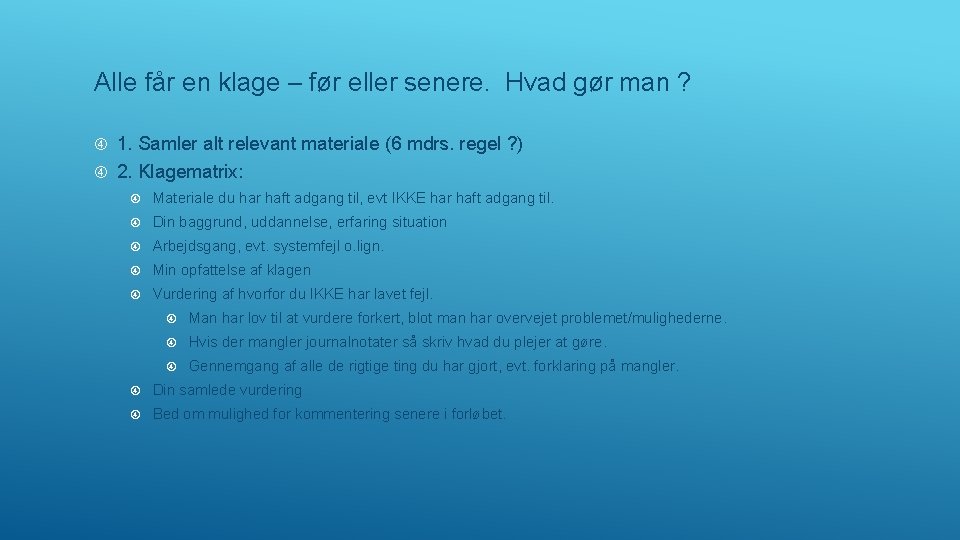 Alle får en klage – før eller senere. Hvad gør man ?

1. Samler alt relevant materiale (6 mdrs. regel ?)
2. Klagematrix:
Materiale du har haft adgang til, evt IKKE har haft adgang til.
Din baggrund, uddannelse, erfaring situation
Arbejdsgang, evt. systemfejl o.lign.
Min opfattelse af klagen
Vurdering af hvorfor du IKKE har lavet fejl.
Man har lov til at vurdere forkert, blot man har overvejet problemet/mulighederne.
Hvis der mangler journalnotater så skriv hvad du plejer at gøre.
Gennemgang af alle de rigtige ting du har gjort, evt. forklaring på mangler.
Din samlede vurdering
Bed om mulighed for kommentering senere i forløbet.